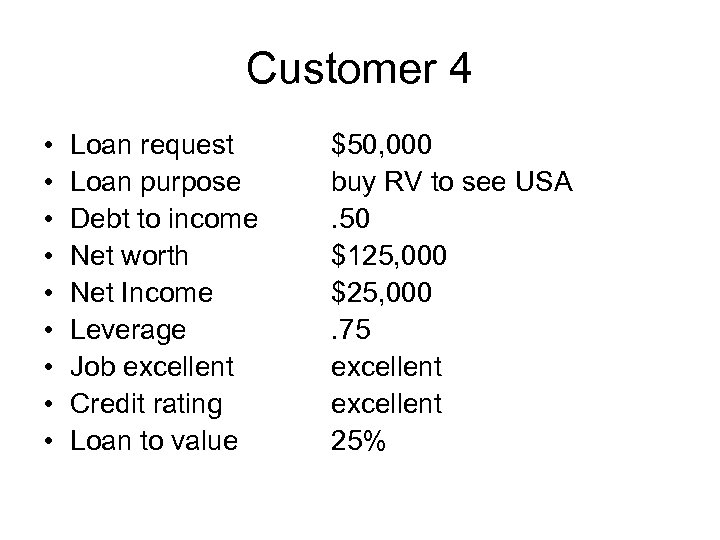 Customer 4

• Loan request $50,000
• Loan purpose buy RV to see USA
• Debt to income .50
• Net worth $125,000
• Net Income $25,000
• Leverage .75
• Job excellent excellent
• Credit rating excellent
• Loan to value 25%